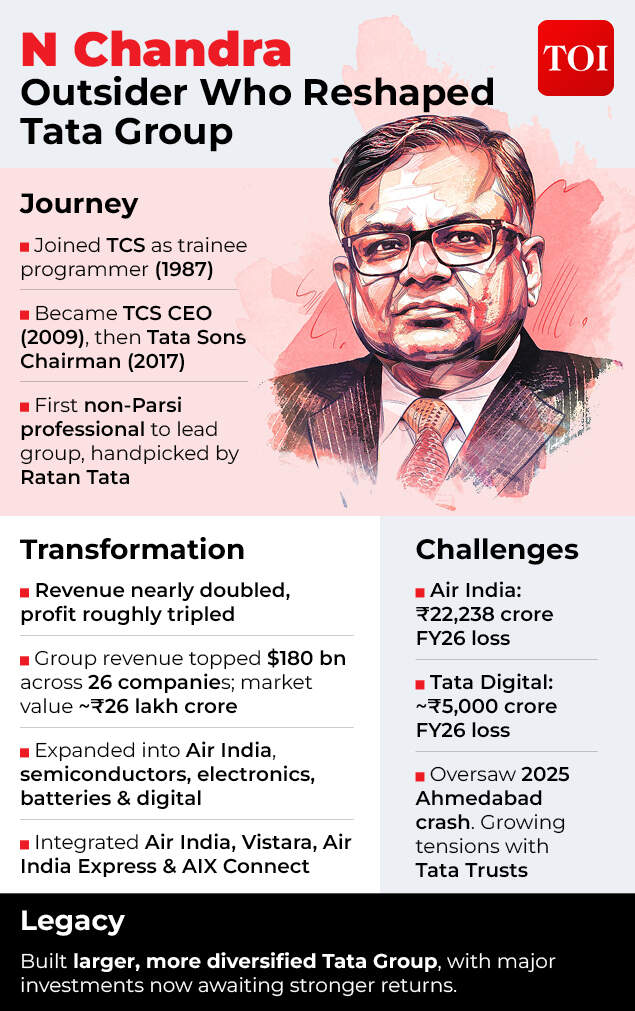 N Chandra
Outsider Who Reshaped Tata Group

TOI

Journey

■ Joined TCS as trainee programmer (1987)

■ Became TCS CEO (2009), then Tata Sons Chairman (2017)

■ First non-Parsi professional to lead group, handpicked by Ratan Tata

Transformation

■ Revenue nearly doubled, profit roughly tripled

■ Group revenue topped $180 bn across 26 companies; market value ~₹26 lakh crore

■ Expanded into Air India, semiconductors, electronics, batteries & digital

■ Integrated Air India, Vistara, Air India Express & AIX Connect

Challenges

■ Air India: ₹22,238 crore FY26 loss

■ Tata Digital: ~₹5,000 crore FY26 loss

■ Oversaw 2025 Ahmedabad crash. Growing tensions with Tata Trusts

Legacy

Built larger, more diversified Tata Group, with major investments now awaiting stronger returns.